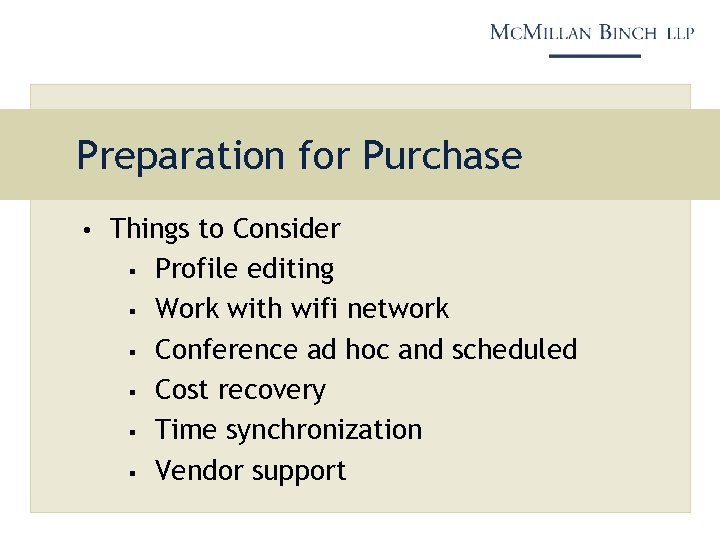 McMillan Binch LLP

Preparation for Purchase

• Things to Consider
▪ Profile editing
▪ Work with wifi network
▪ Conference ad hoc and scheduled
▪ Cost recovery
▪ Time synchronization
▪ Vendor support